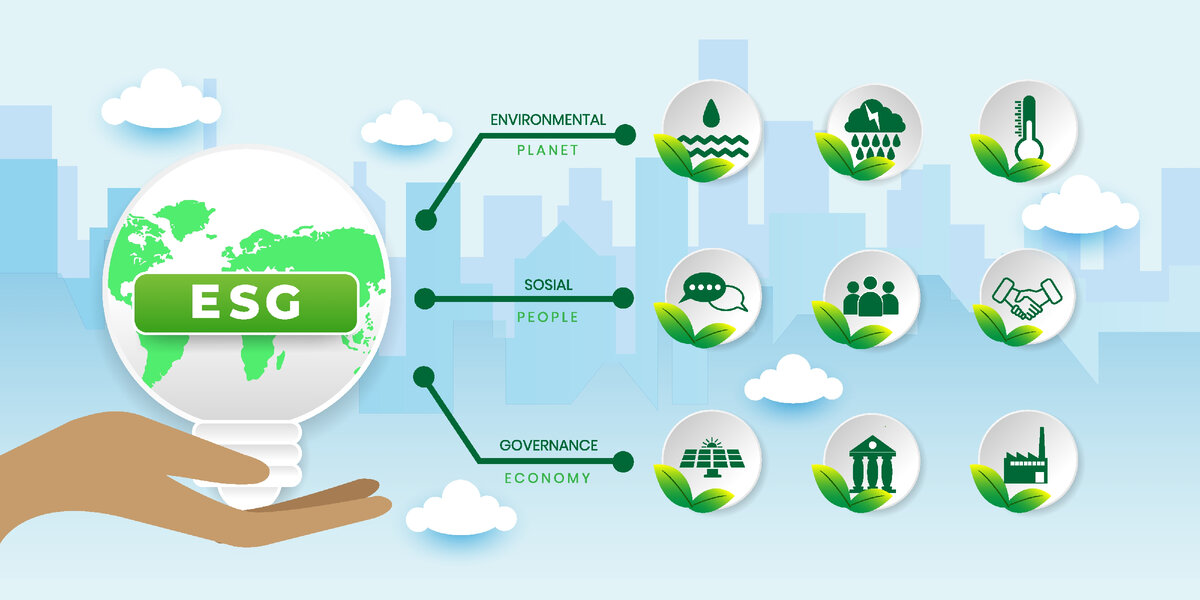 ESG

ENVIRONMENTAL
PLANET

SOSIAL
PEOPLE

GOVERNANCE
ECONOMY